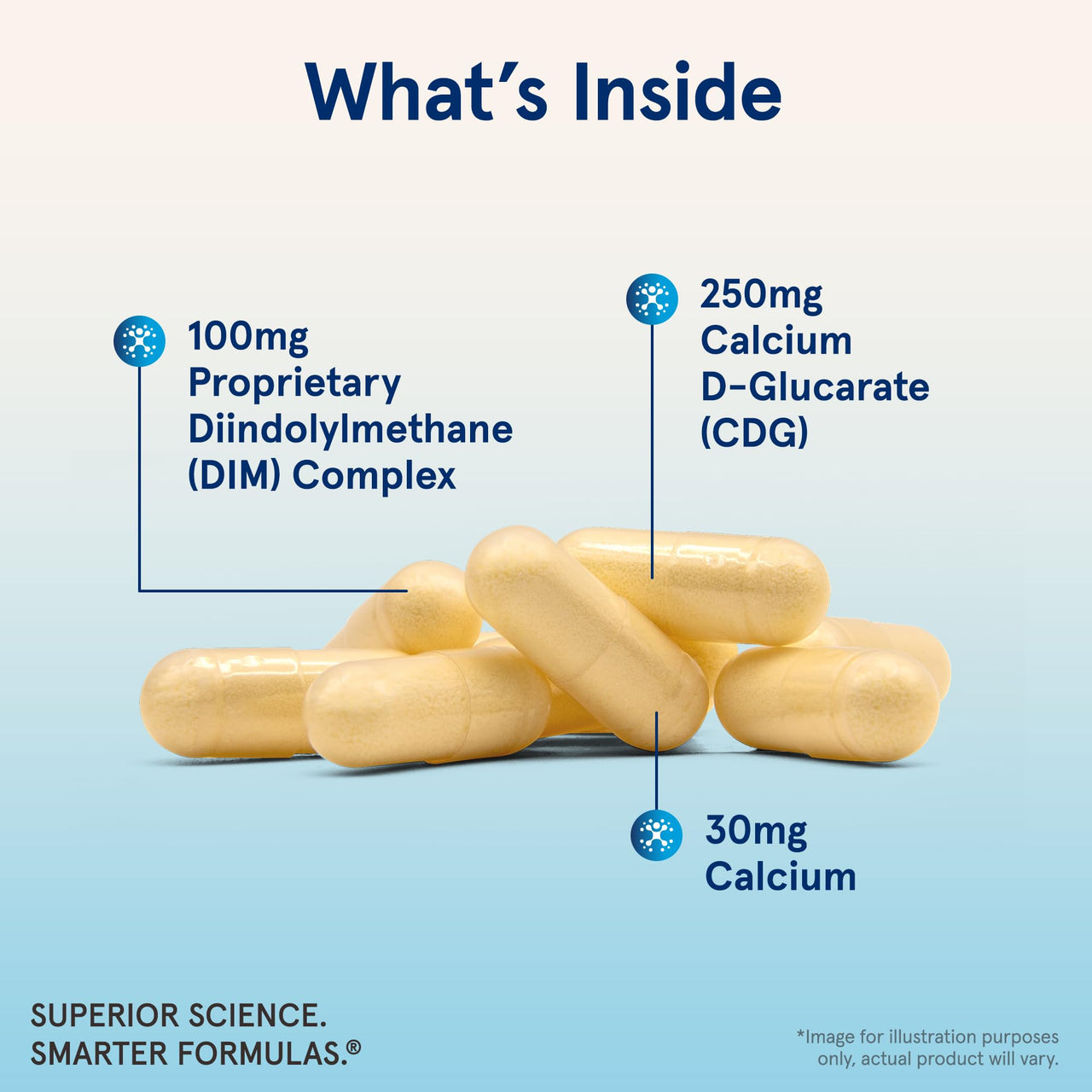 What's Inside

100mg Proprietary Diindolylmethane (DIM) Complex

250mg Calcium D-Glucarate (CDG)

30mg Calcium

SUPERIOR SCIENCE. SMARTER FORMULAS.®

*Image for illustration purposes only, actual product will vary.